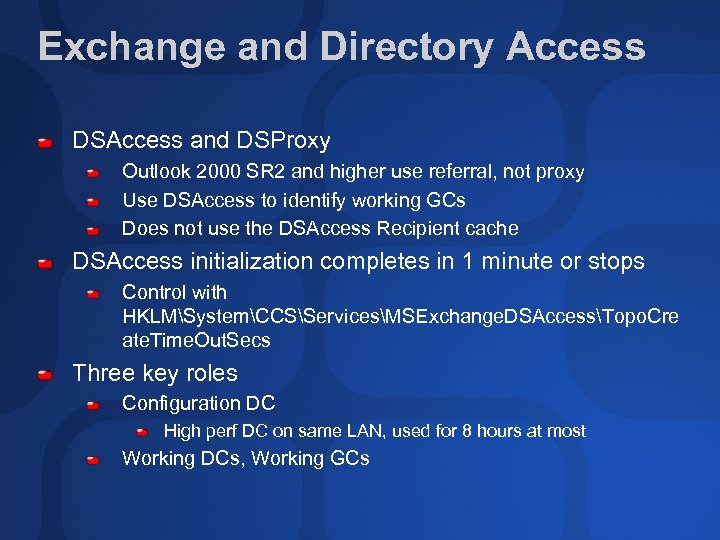 Exchange and Directory Access

DSAccess and DSProxy

Outlook 2000 SR2 and higher use referral, not proxy

Use DSAccess to identify working GCs

Does not use the DSAccess Recipient cache

DSAccess initialization completes in 1 minute or stops

Control with HKLM\System\CCS\Services\MSExchangeDSAccess\TopoCreateTimeOutSecs

Three key roles

Configuration DC

High perf DC on same LAN, used for 8 hours at most

Working DCs, Working GCs